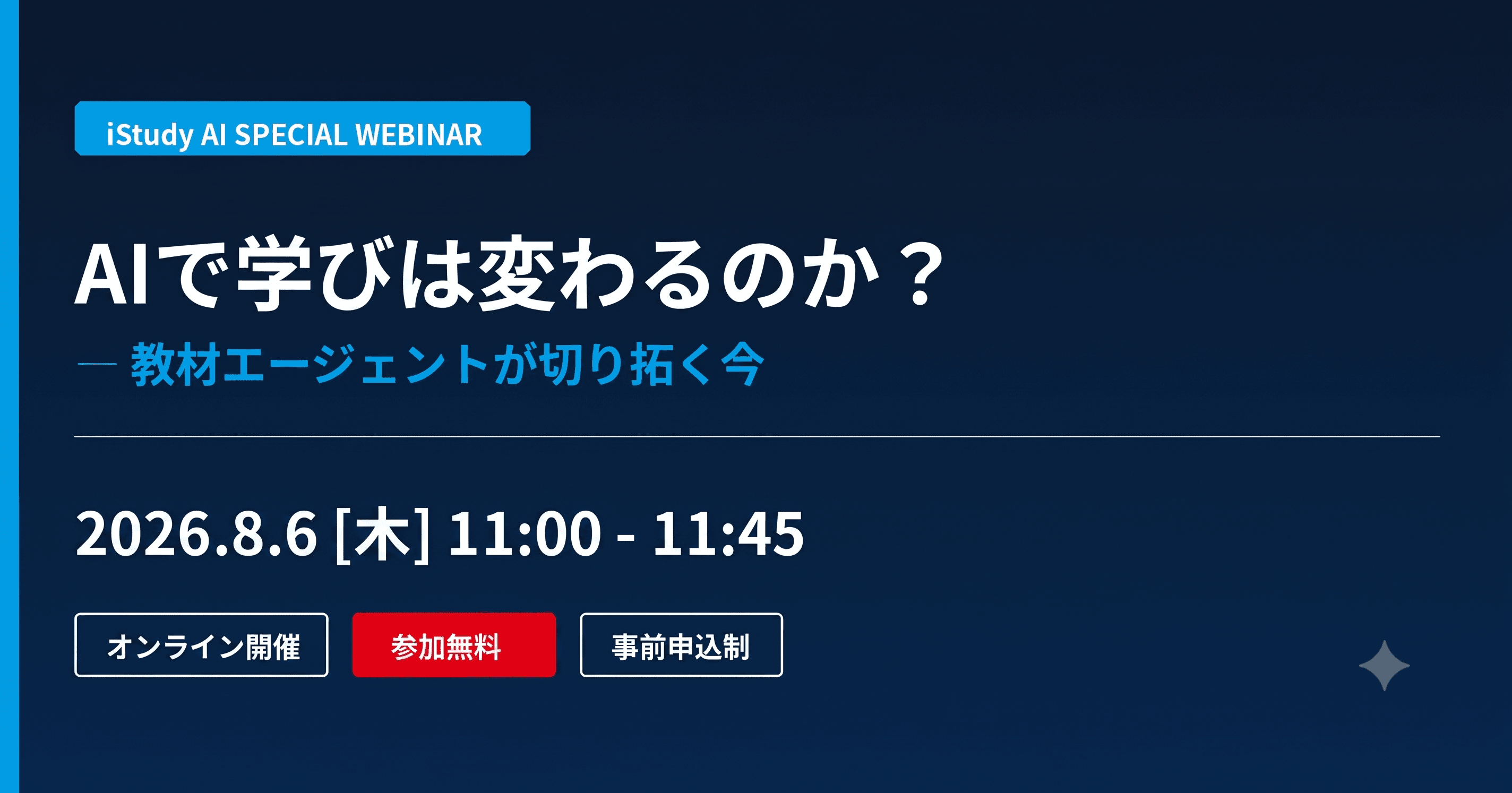 iStudy AI SPECIAL WEBINAR

AIで学びは変わるのか？

— 教材エージェントが切り拓く今

2026.8.6 [木] 11:00 - 11:45

オンライン開催

参加無料

事前申込制